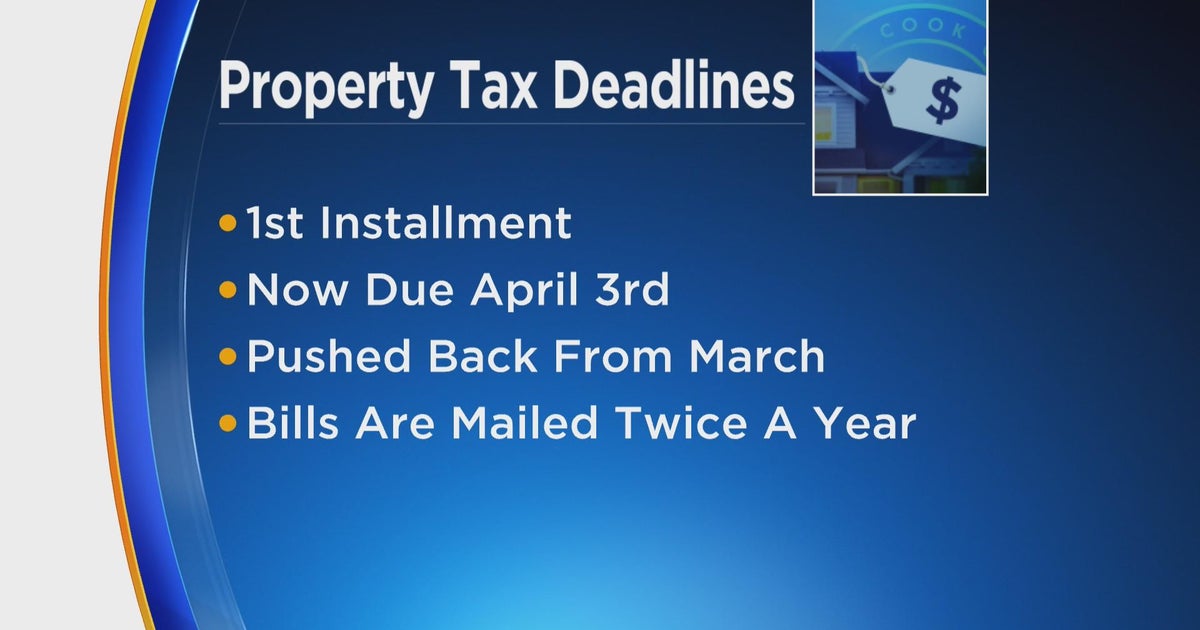 Property Tax Deadlines

COOK

$

• 1st Installment
• Now Due April 3rd
• Pushed Back From March
• Bills Are Mailed Twice A Year